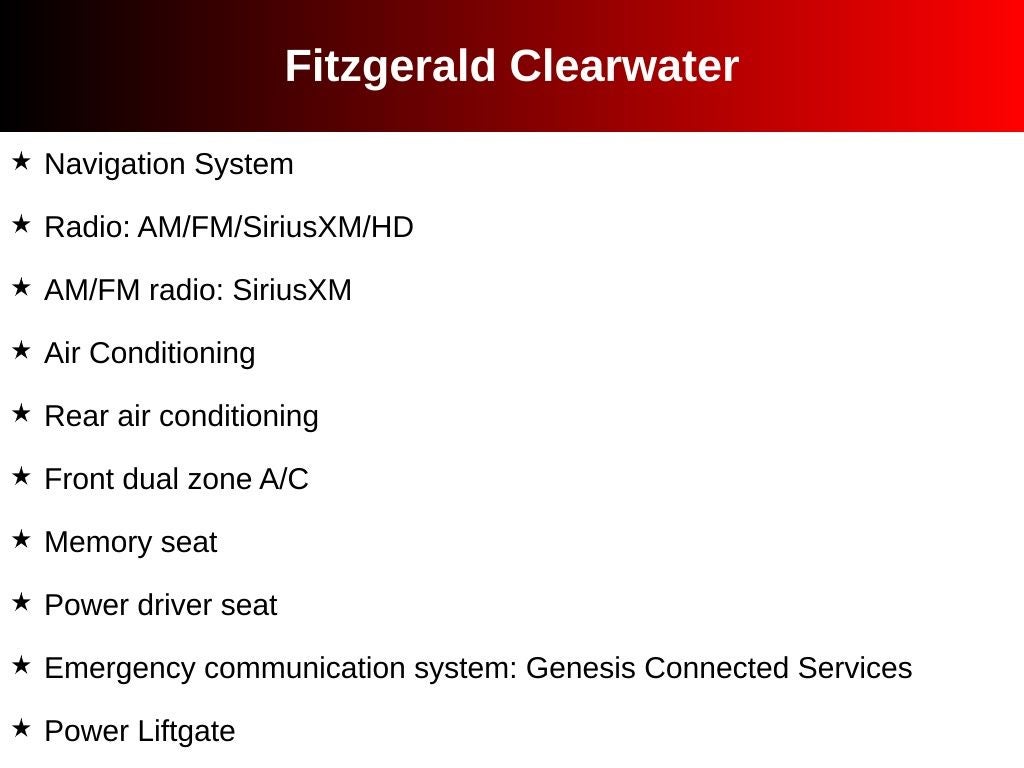 Fitzgerald Clearwater

★ Navigation System

★ Radio: AM/FM/SiriusXM/HD

★ AM/FM radio: SiriusXM

★ Air Conditioning

★ Rear air conditioning

★ Front dual zone A/C

★ Memory seat

★ Power driver seat

★ Emergency communication system: Genesis Connected Services

★ Power Liftgate